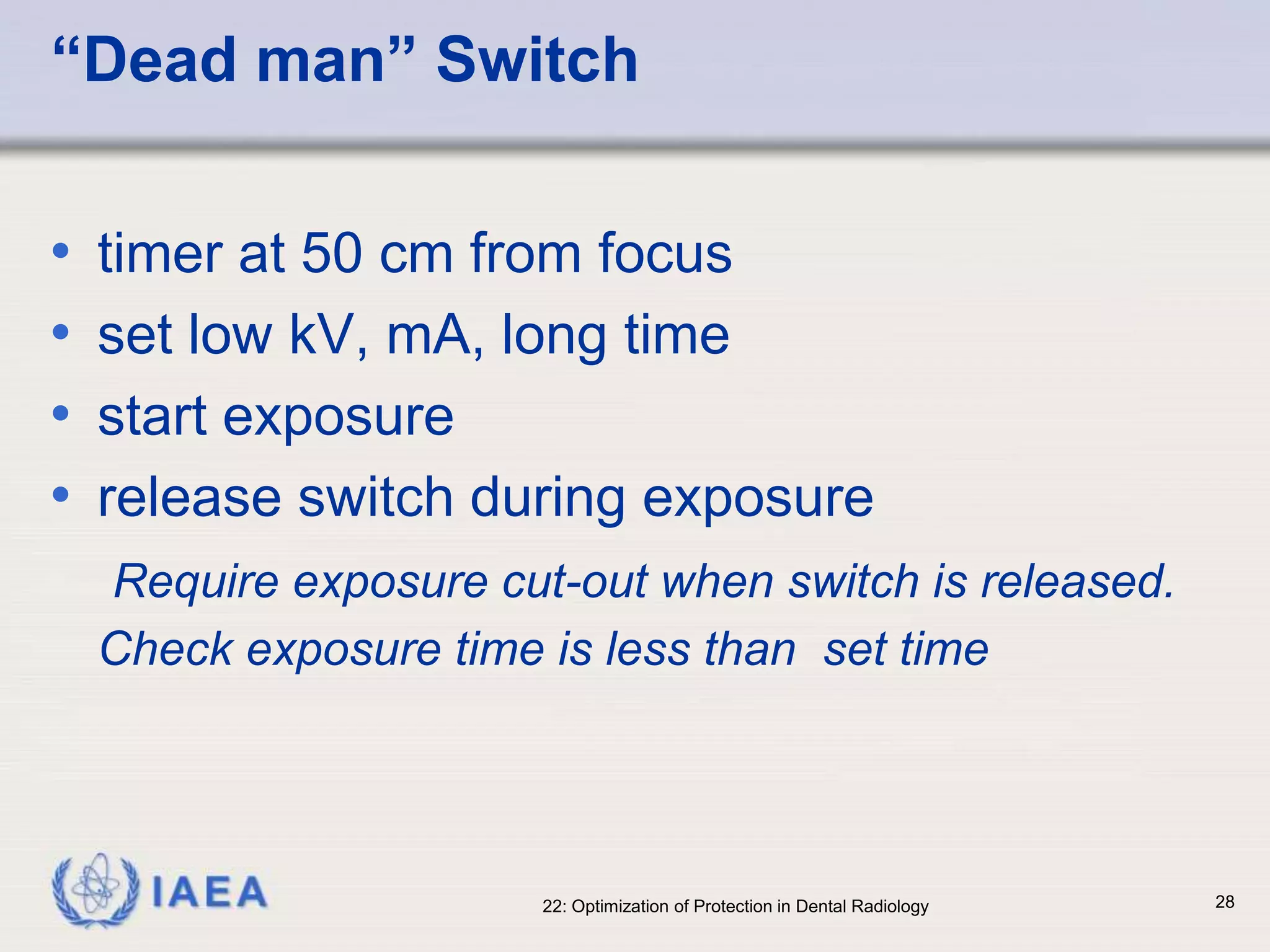 “Dead man” Switch

• timer at 50 cm from focus
• set low kV, mA, long time
• start exposure
• release switch during exposure

Require exposure cut-out when switch is released.
Check exposure time is less than  set time

IAEA

22: Optimization of Protection in Dental Radiology

28